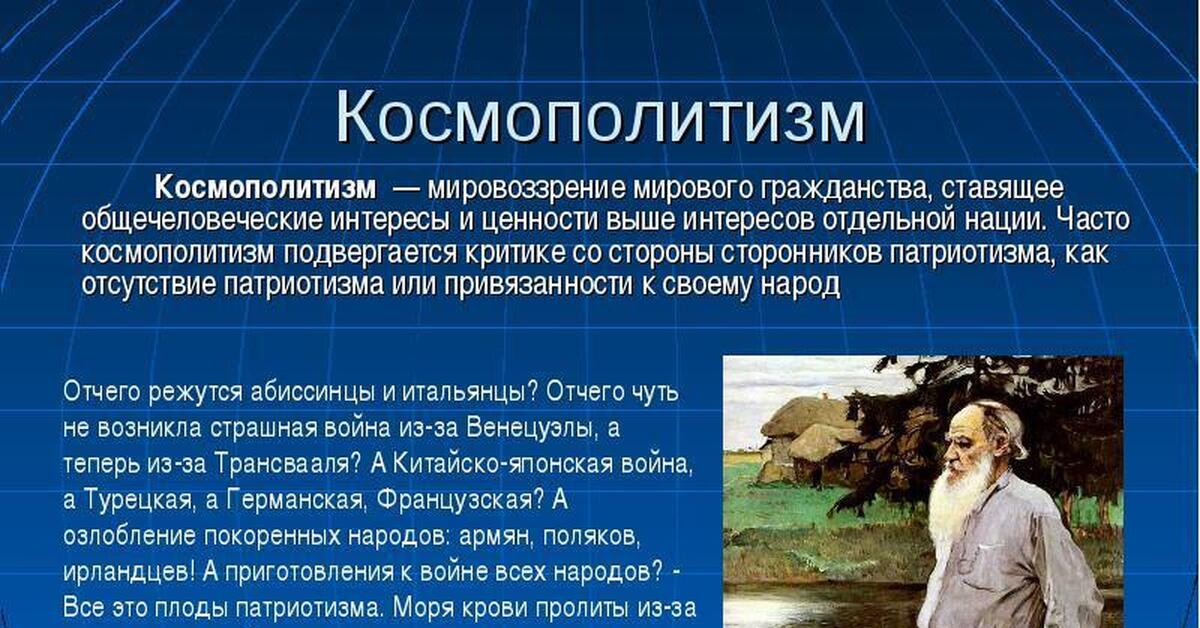 Космополитизм

Космополитизм — мировоззрение мирового гражданства, ставящее общечеловеческие интересы и ценности выше интересов отдельной нации. Часто космополитизм подвергается критике со стороны сторонников патриотизма, как отсутствие патриотизма или привязанности к своему народ

Отчего режутся абиссинцы и итальянцы? Отчего чуть не возникла страшная война из-за Венецуэлы, а теперь из-за Трансвааля? А Китайско-японская война, а Турецкая, а Германская, Французская? А озлобление покоренных народов: армян, поляков, ирландцев! А приготовления к войне всех народов? - Все это плоды патриотизма. Моря крови пролиты из-за